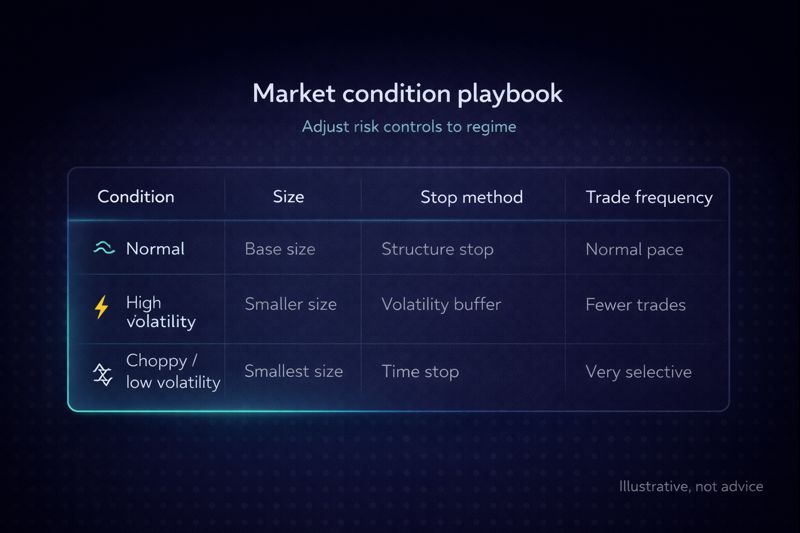 Market condition playbook

Adjust risk controls to regime

| Condition | Size | Stop method | Trade frequency |
|---|---|---|---|
| Normal | Base size | Structure stop | Normal pace |
| High volatility | Smaller size | Volatility buffer | Fewer trades |
| Choppy / low volatility | Smallest size | Time stop | Very selective |

Illustrative, not advice